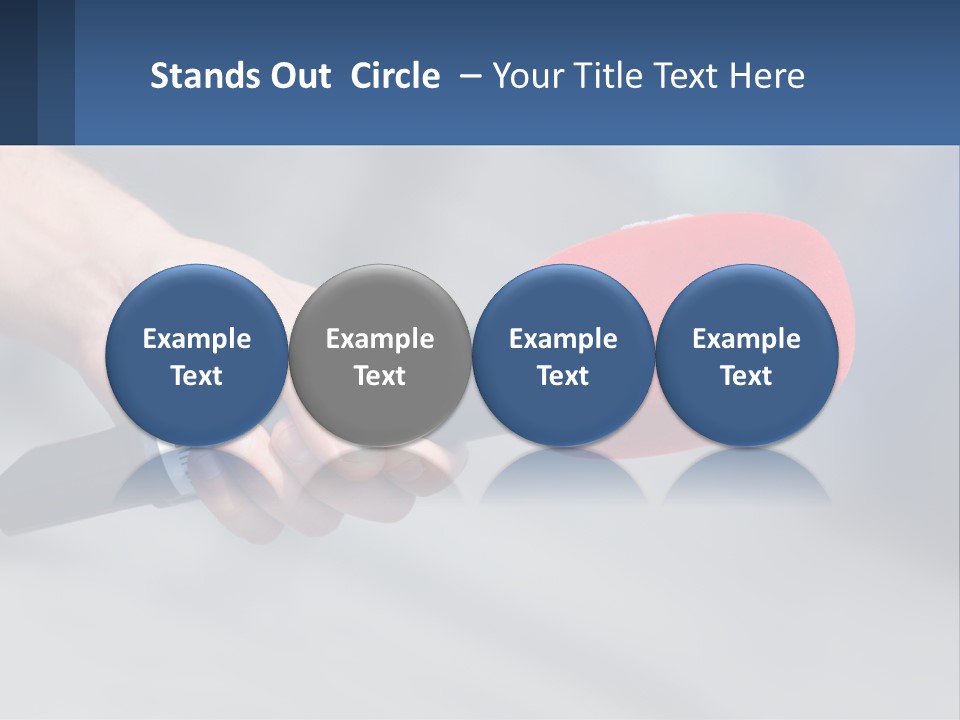 Stands Out Circle – Your Title Text Here

Example Text

Example Text

Example Text

Example Text